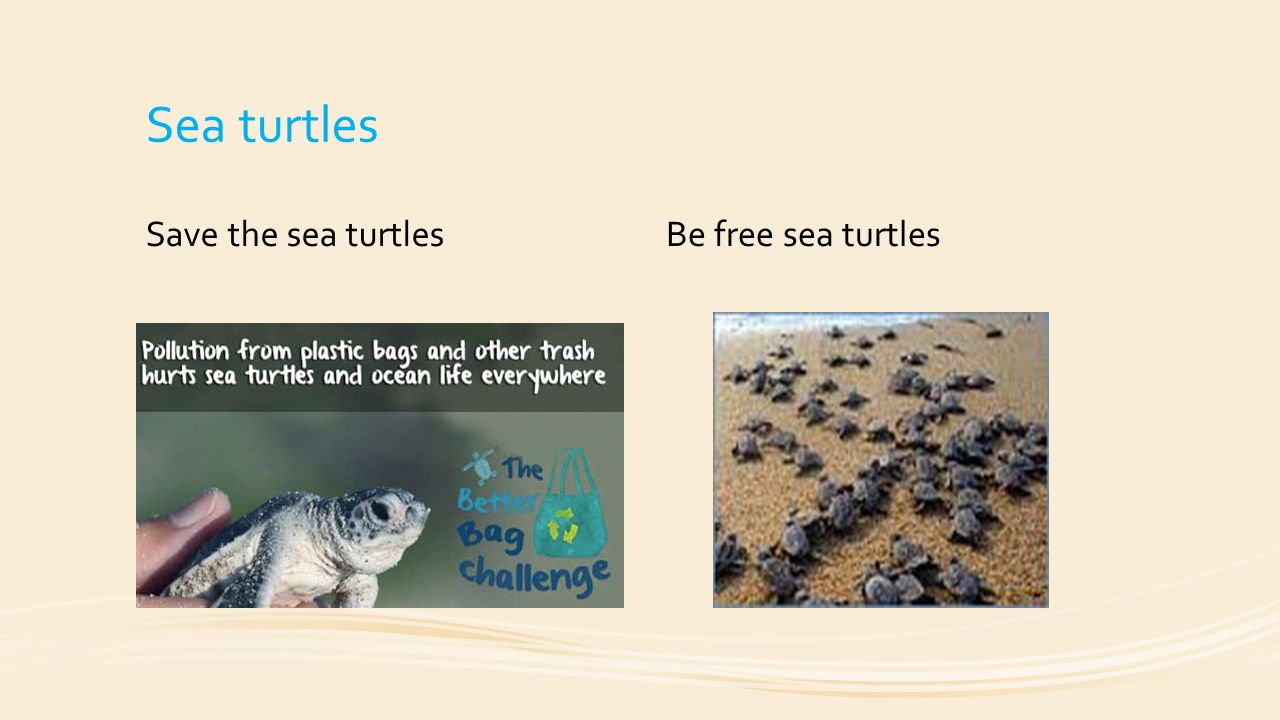 Sea turtles

Save the sea turtles

Pollution from plastic bags and other trash hurts sea turtles and ocean life everywhere

The Better Bag challenge

Be free sea turtles